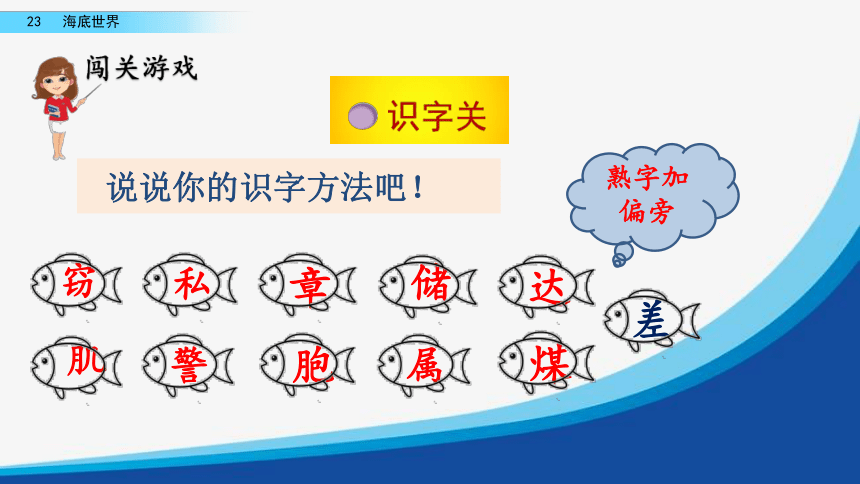 23 海底世界

闯关游戏

识字关

说说你的识字方法吧！

熟字加偏旁

窃 私 章 储 达

差

肌 警 胞 属 煤